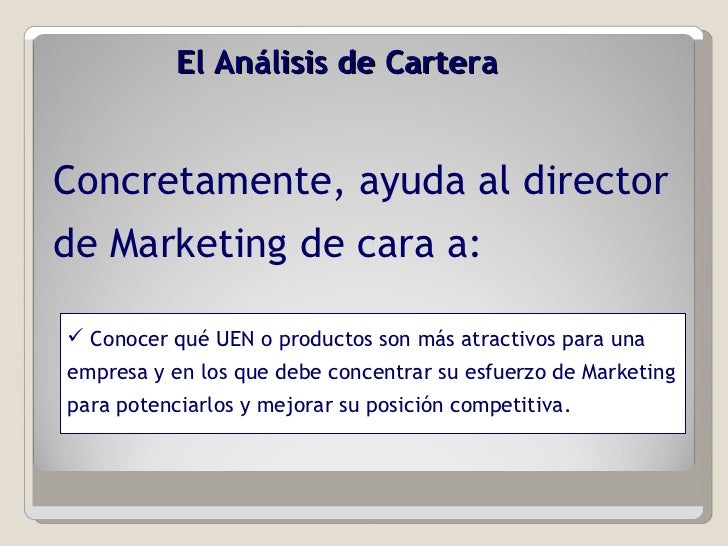 El Análisis de Cartera

Concretamente, ayuda al director de Marketing de cara a:

✓ Conocer qué UEN o productos son más atractivos para una empresa y en los que debe concentrar su esfuerzo de Marketing para potenciarlos y mejorar su posición competitiva.